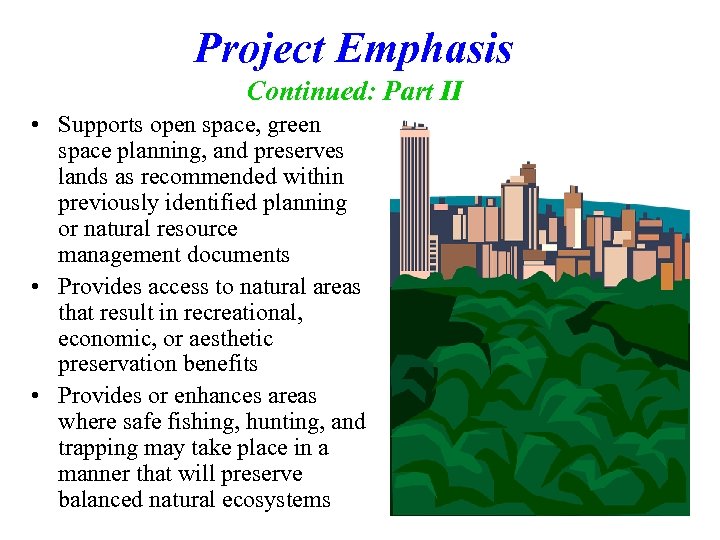 Project Emphasis
Continued: Part II

• Supports open space, green space planning, and preserves lands as recommended within previously identified planning or natural resource management documents
• Provides access to natural areas that result in recreational, economic, or aesthetic preservation benefits
• Provides or enhances areas where safe fishing, hunting, and trapping may take place in a manner that will preserve balanced natural ecosystems